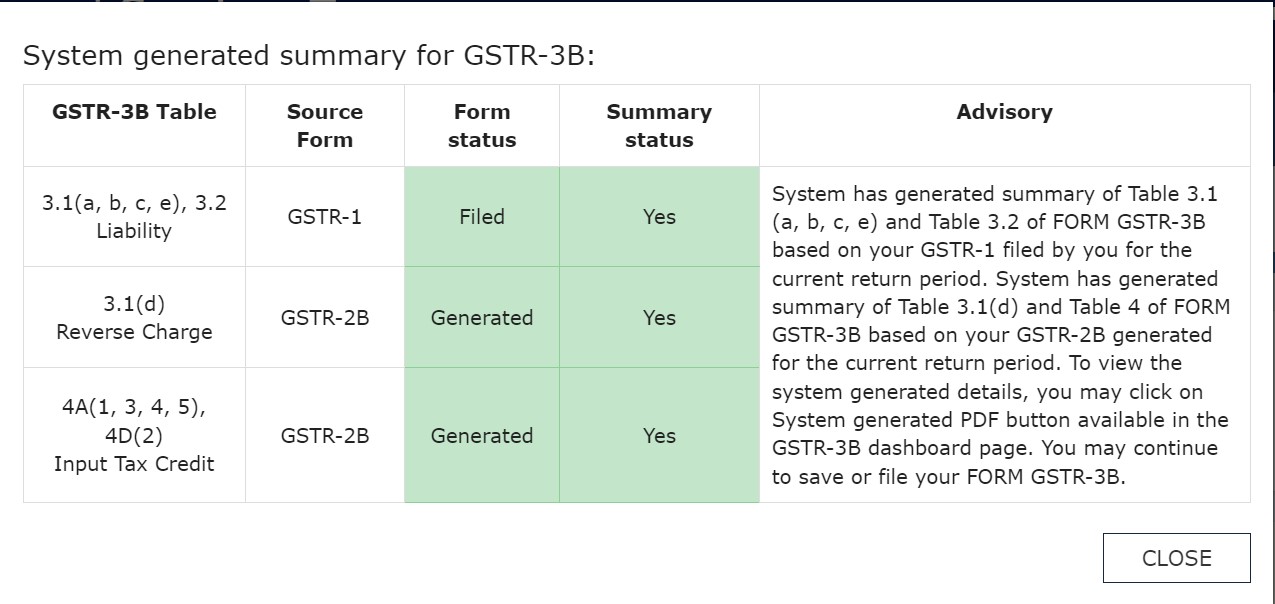 System generated summary for GSTR-3B:

| GSTR-3B Table | Source Form | Form status | Summary status | Advisory |
|---|---|---|---|---|
| 3.1(a, b, c, e), 3.2 Liability | GSTR-1 | Filed | Yes | System has generated summary of Table 3.1 (a, b, c, e) and Table 3.2 of FORM GSTR-3B based on your GSTR-1 filed by you for the current return period. System has generated summary of Table 3.1(d) and Table 4 of FORM GSTR-3B based on your GSTR-2B generated for the current return period. To view the system generated details, you may click on System generated PDF button available in the GSTR-3B dashboard page. You may continue to save or file your FORM GSTR-3B. |
| 3.1(d) Reverse Charge | GSTR-2B | Generated | Yes | |
| 4A(1, 3, 4, 5), 4D(2) Input Tax Credit | GSTR-2B | Generated | Yes | |

CLOSE